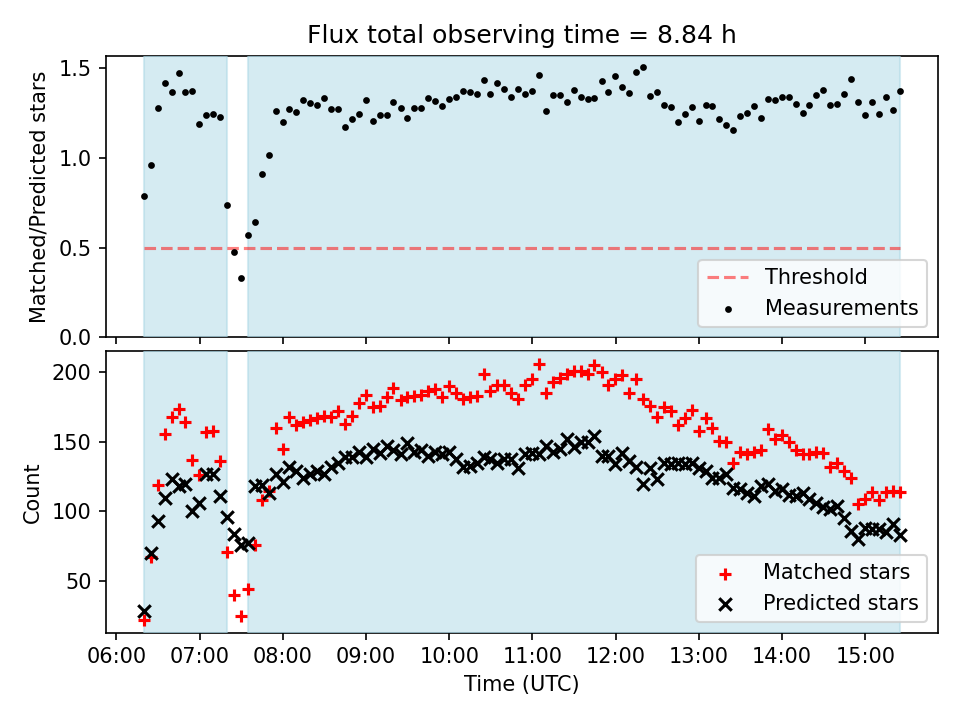 Flux total observing time = 8.84 h

Matched/Predicted stars

1.5
1.0
0.5
0.0

Threshold
Measurements

Count

200
150
100
50

Matched stars
Predicted stars

06:00 07:00 08:00 09:00 10:00 11:00 12:00 13:00 14:00 15:00

Time (UTC)